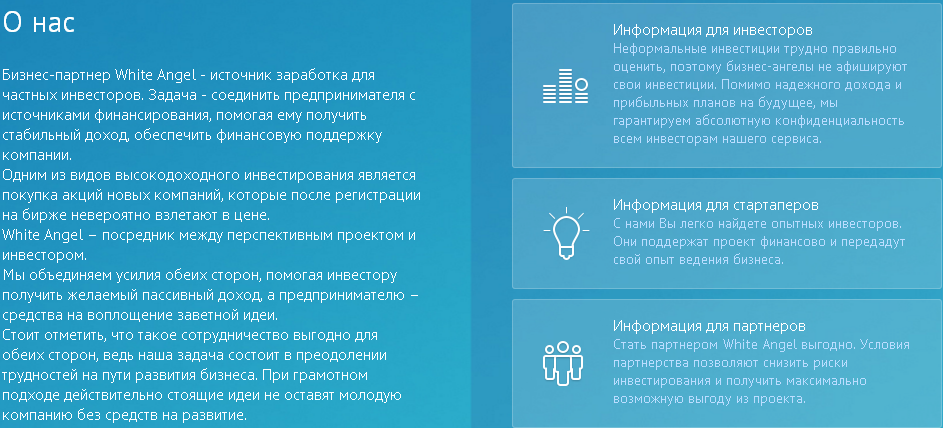 О нас

Бизнес-партнер White Angel - источник заработка для частных инвесторов. Задача - соединить предпринимателя с источниками финансирования, помогая ему получить стабильный доход, обеспечить финансовую поддержку компании.
Одним из видов высокодоходного инвестирования является покупка акций новых компаний, которые после регистрации на бирже невероятно взлетают в цене.
White Angel – посредник между перспективным проектом и инвестором.
Мы объединяем усилия обеих сторон, помогая инвестору получить желаемый пассивный доход, а предпринимателю – средства на воплощение заветной идеи.
Стоит отметить, что такое сотрудничество выгодно для обеих сторон, ведь наша задача состоит в преодолении трудностей на пути развития бизнеса. При грамотном подходе действительно стоящие идеи не оставят молодую компанию без средств на развитие.

Информация для инвесторов
Неформальные инвестиции трудно правильно оценить, поэтому бизнес-ангелы не афишируют свои инвестиции. Помимо надежного дохода и прибыльных планов на будущее, мы гарантируем абсолютную конфиденциальность всем инвесторам нашего сервиса.

Информация для стартаперов
С нами Вы легко найдете опытных инвесторов. Они поддержат проект финансово и передадут свой опыт ведения бизнеса.

Информация для партнеров
Стать партнером White Angel выгодно. Условия партнерства позволяют снизить риски инвестирования и получить максимально возможную выгоду из проекта.